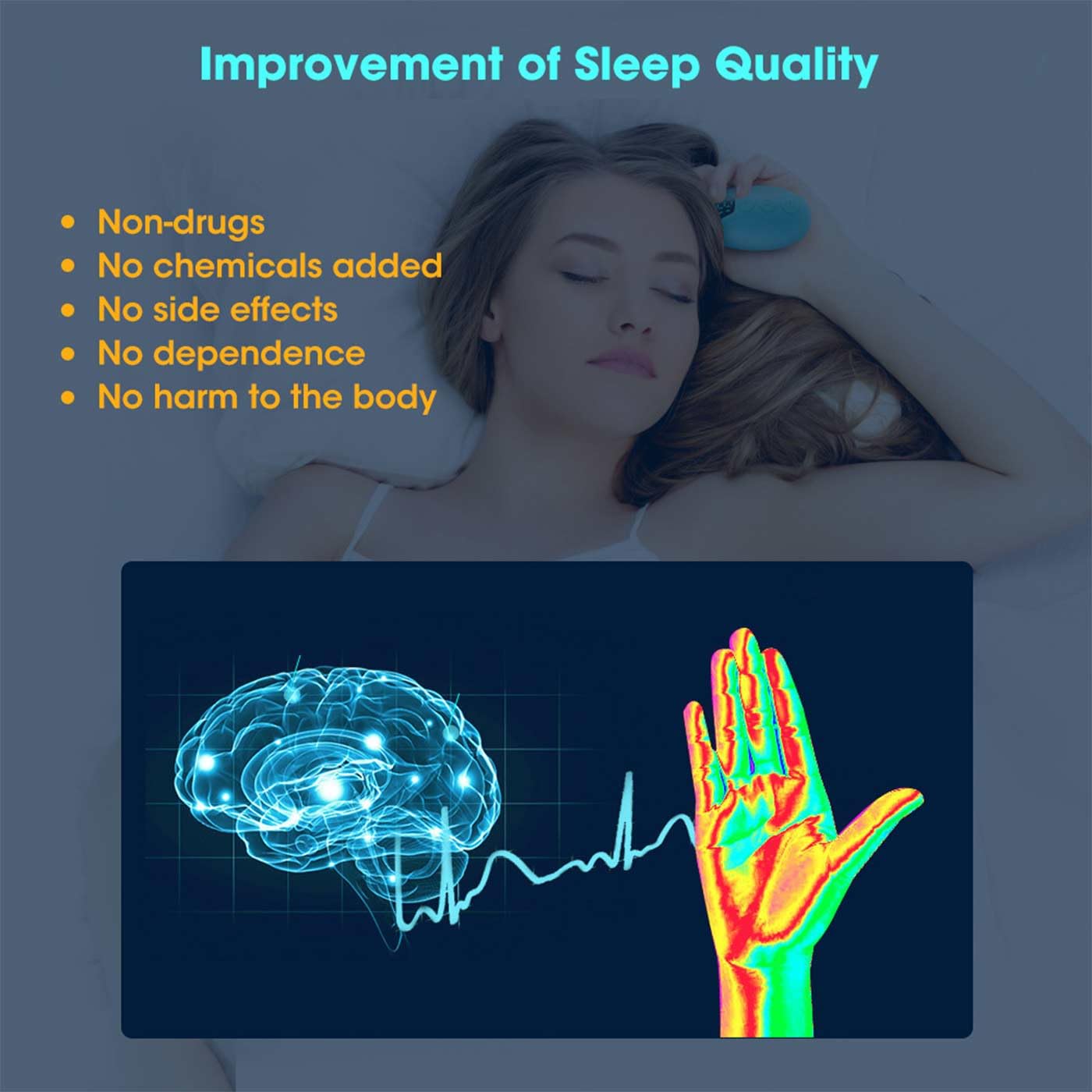 Improvement of Sleep Quality

• Non-drugs
• No chemicals added
• No side effects
• No dependence
• No harm to the body